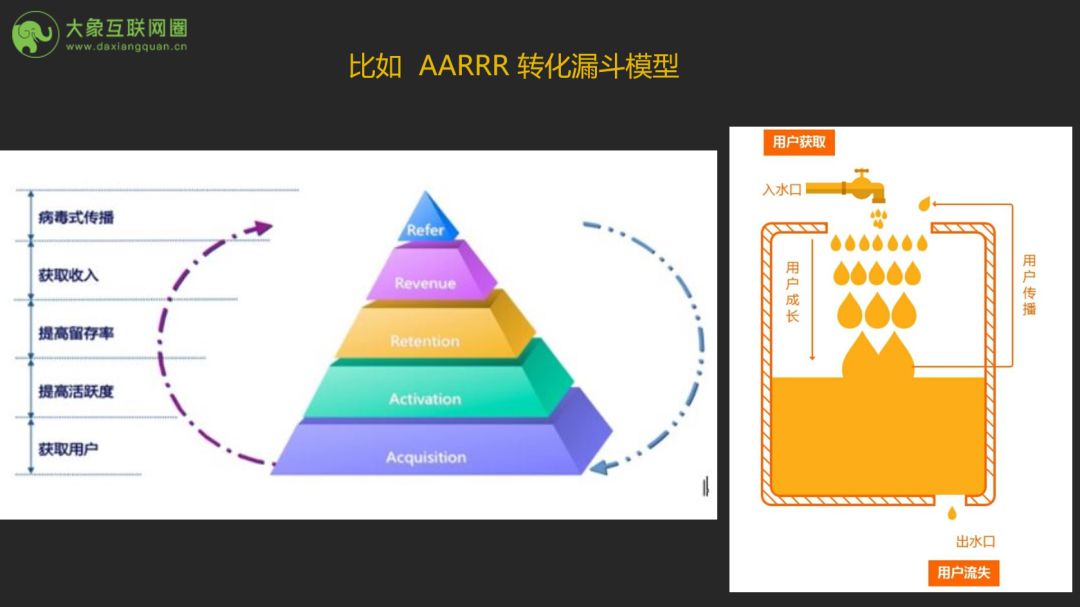 大象互联网圈
www.daxiangquan.cn

比如 AARRR 转化漏斗模型

病毒式传播
获取收入
提高留存率
提高活跃度
获取用户

Refer
Revenue
Retention
Activation
Acquisition

用户获取
入水口
用户成长
用户传播
出水口
用户流失